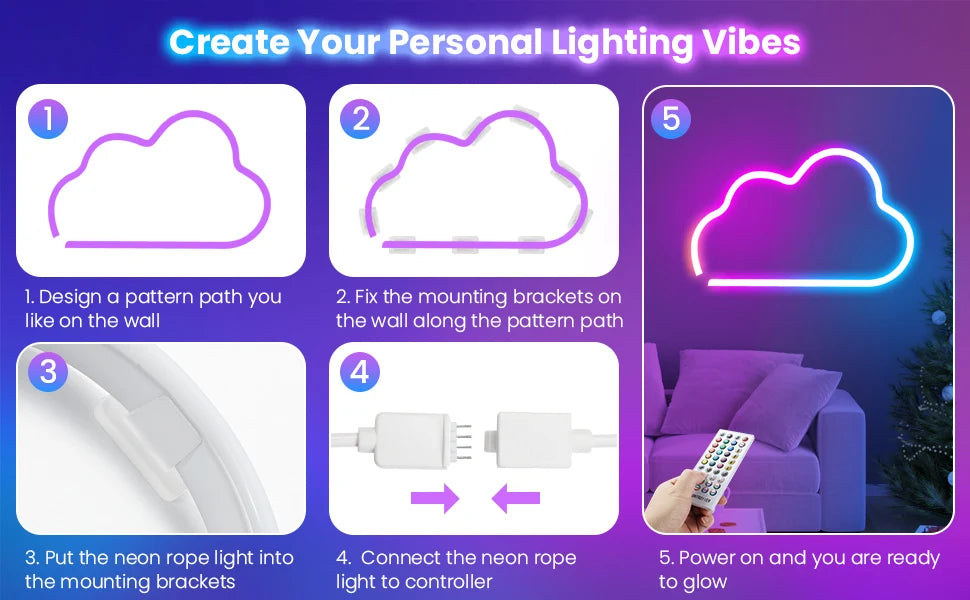 Create Your Personal Lighting Vibes

1

1. Design a pattern path you like on the wall

2

2. Fix the mounting brackets on the wall along the pattern path

3

3. Put the neon rope light into the mounting brackets

4

4. Connect the neon rope light to controller

5

5. Power on and you are ready to glow